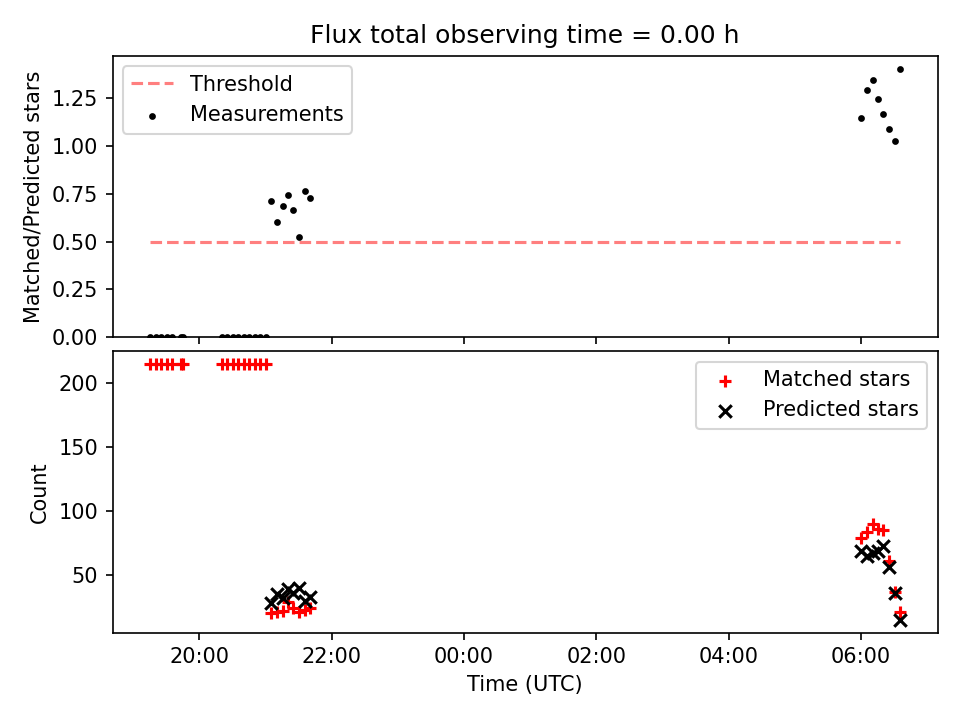 Flux total observing time = 0.00 h

Threshold
Measurements

Matched/Predicted stars

1.25
1.00
0.75
0.50
0.25
0.00

Matched stars
Predicted stars

Count

200
150
100
50

20:00
22:00
00:00
02:00
04:00
06:00

Time (UTC)